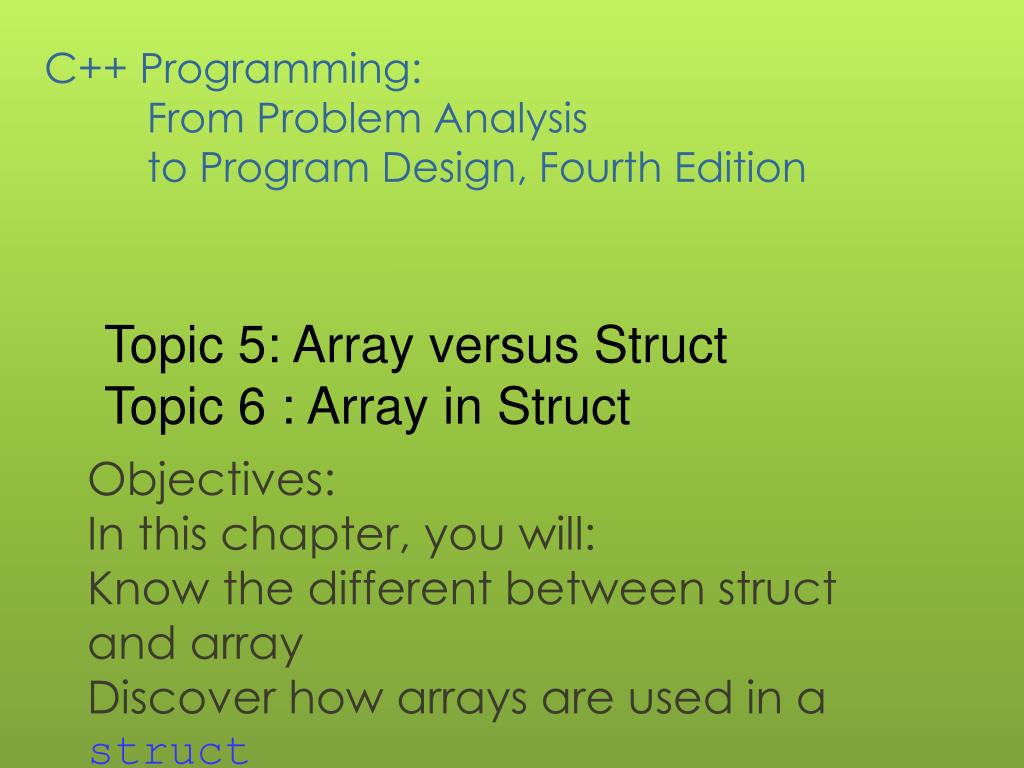 C++ Programming:
From Problem Analysis
to Program Design, Fourth Edition

Topic 5: Array versus Struct
Topic 6 : Array in Struct

Objectives:
In this chapter, you will:
Know the different between struct and array
Discover how arrays are used in a struct